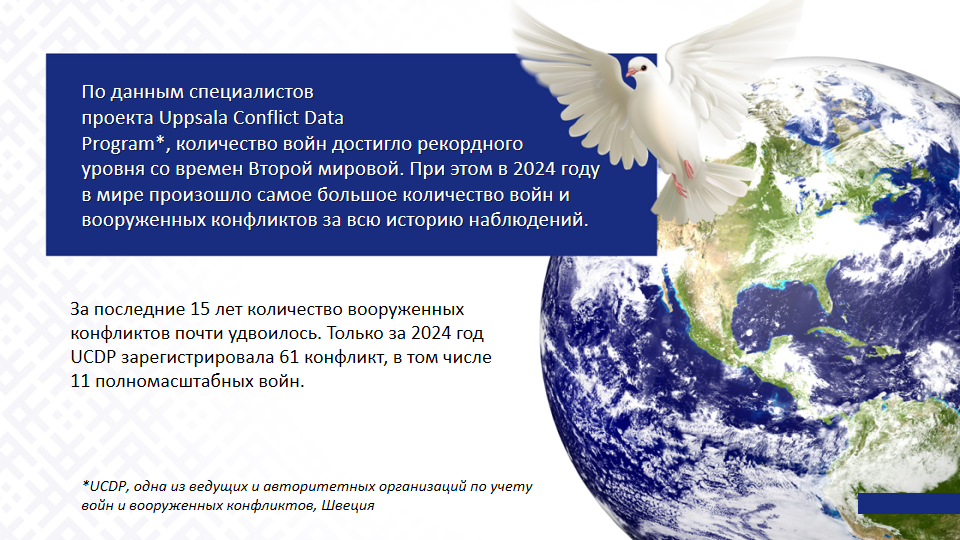 По данным специалистов проекта Uppsala Conflict Data Program*, количество войн достигло рекордного уровня со времен Второй мировой. При этом в 2024 году в мире произошло самое большое количество войн и вооруженных конфликтов за всю историю наблюдений.

За последние 15 лет количество вооруженных конфликтов почти удвоилось. Только за 2024 год UCDP зарегистрировала 61 конфликт, в том числе 11 полномасштабных войн.

*UCDP, одна из ведущих и авторитетных организаций по учету войн и вооруженных конфликтов, Швеция